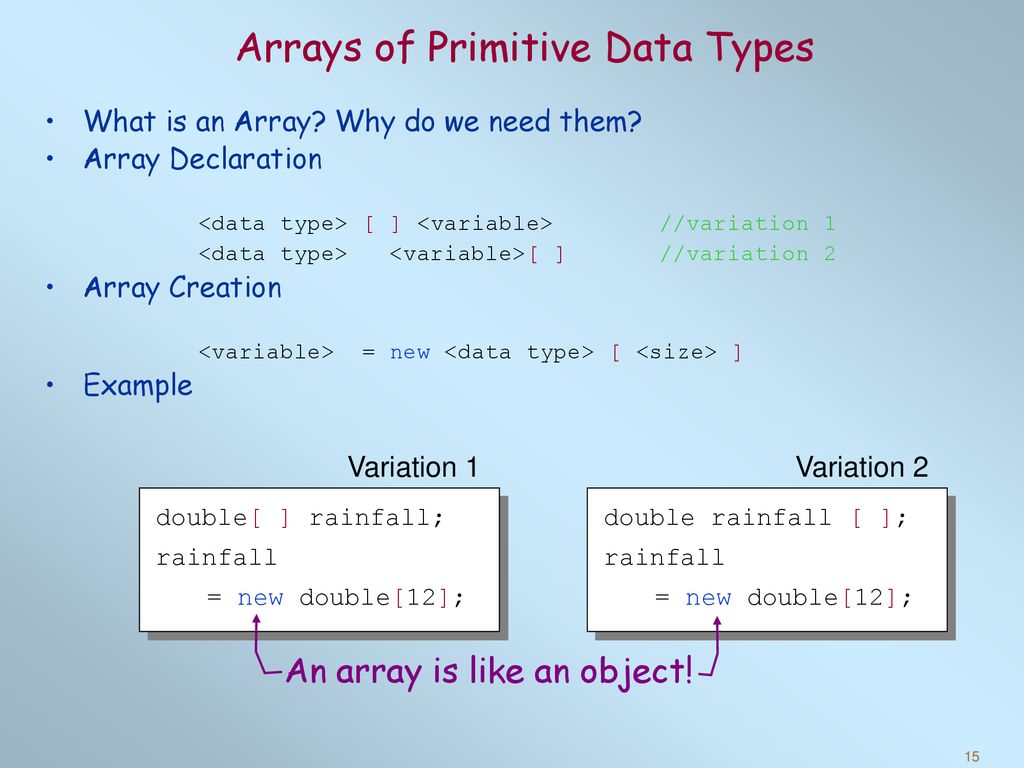 Arrays of Primitive Data Types

• What is an Array? Why do we need them?
• Array Declaration

<data type> [ ] <variable> //variation 1
<data type> <variable>[ ] //variation 2

• Array Creation

<variable> = new <data type> [ <size> ]

• Example

Variation 1

double[ ] rainfall;
rainfall
= new double[12];

Variation 2

double rainfall [ ];
rainfall
= new double[12];

An array is like an object!

15